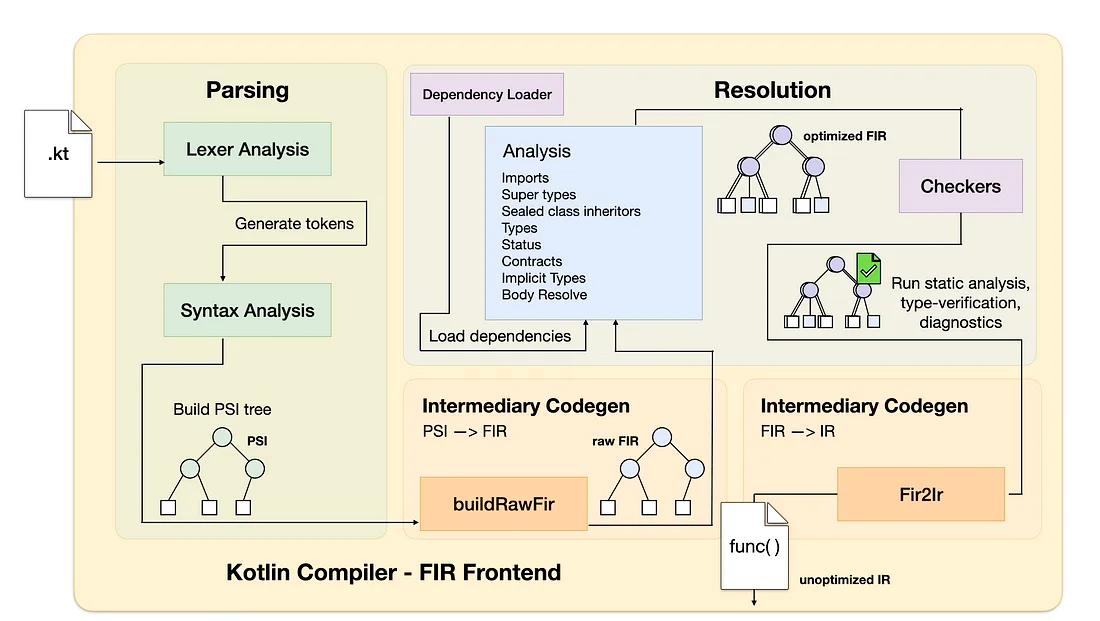 .kt

Parsing

Lexer Analysis

Generate tokens

Syntax Analysis

Build PSI tree

PSI

Dependency Loader

Resolution

Analysis

Imports
Super types
Sealed class inheritors
Types
Status
Contracts
Implicit Types
Body Resolve

Load dependencies

optimized FIR

Checkers

Run static analysis, type-verification, diagnostics

Intermediary Codegen
PSI —> FIR

raw FIR

buildRawFir

Intermediary Codegen
FIR —> IR

Fir2Ir

func( )

unoptimized IR

Kotlin Compiler - FIR Frontend